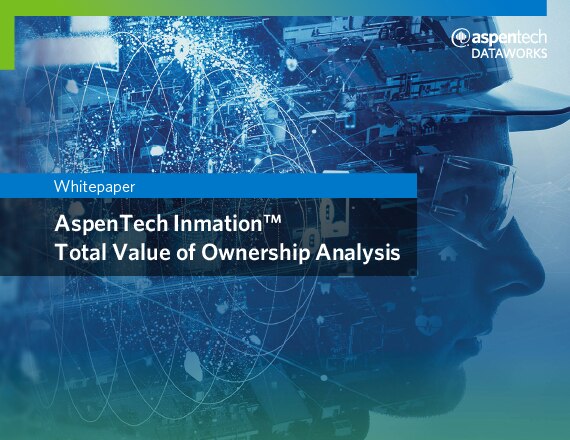 aspentech
DATAWORKS

Whitepaper

AspenTech Inmation™
Total Value of Ownership Analysis